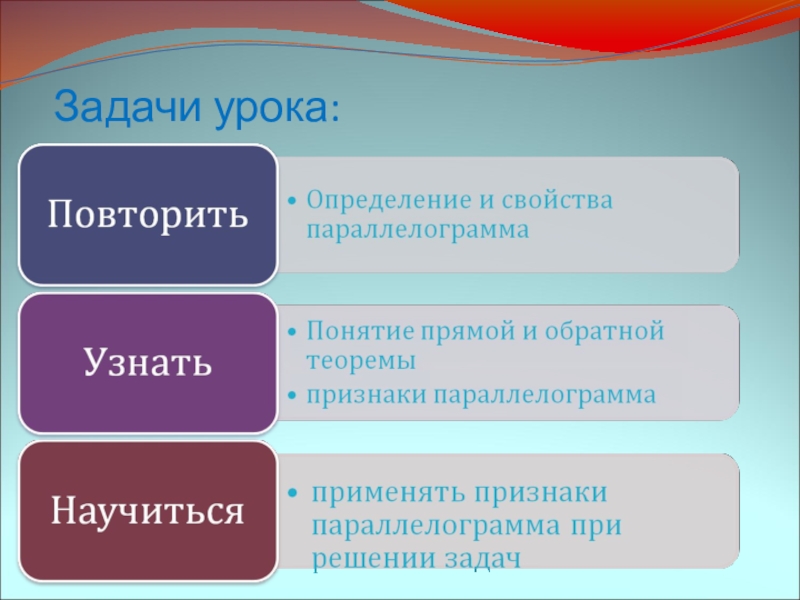 Задачи урока:

Повторить

• Определение и свойства параллелограмма

Узнать

• Понятие прямой и обратной теоремы
• признаки параллелограмма

Научиться

• применять признаки параллелограмма при решении задач